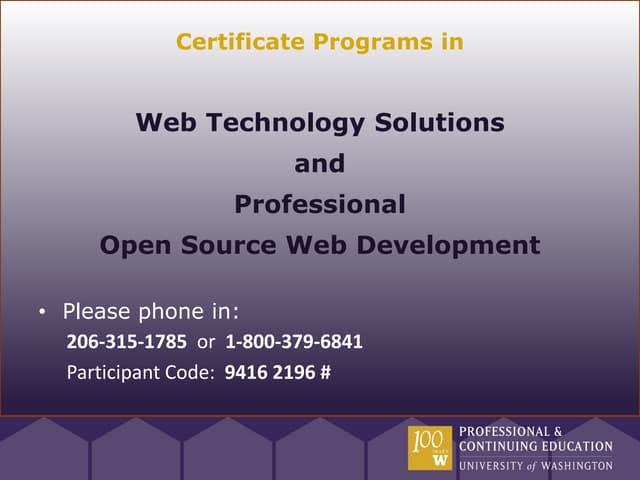 Certificate Programs in

Web Technology Solutions
and
Professional
Open Source Web Development

• Please phone in:
206-315-1785 or 1-800-379-6841
Participant Code: 9416 2196 #

100 YEARS W
PROFESSIONAL & CONTINUING EDUCATION
UNIVERSITY of WASHINGTON